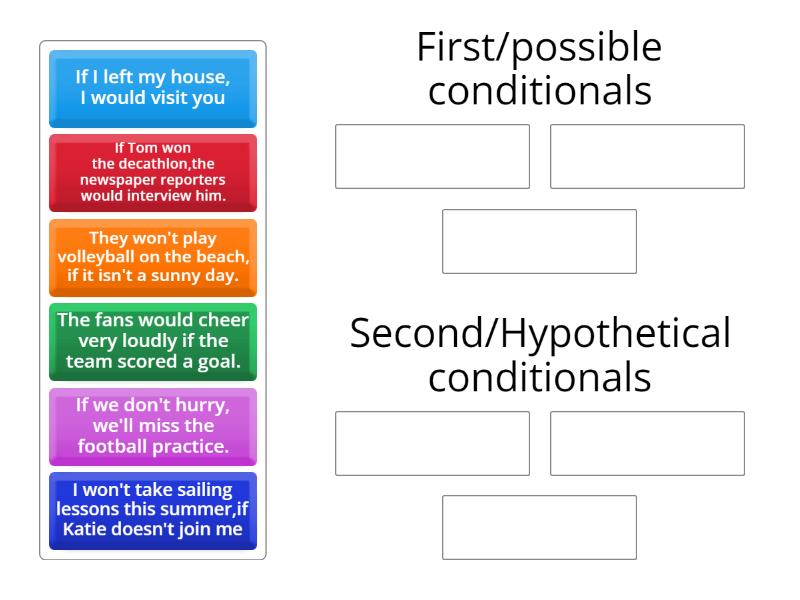 If I left my house, I would visit you

If Tom won the decathlon,the newspaper reporters would interview him.

They won't play volleyball on the beach, if it isn't a sunny day.

The fans would cheer very loudly if the team scored a goal.

If we don't hurry, we'll miss the football practice.

I won't take sailing lessons this summer,if Katie doesn't join me

First/possible conditionals

Second/Hypothetical conditionals